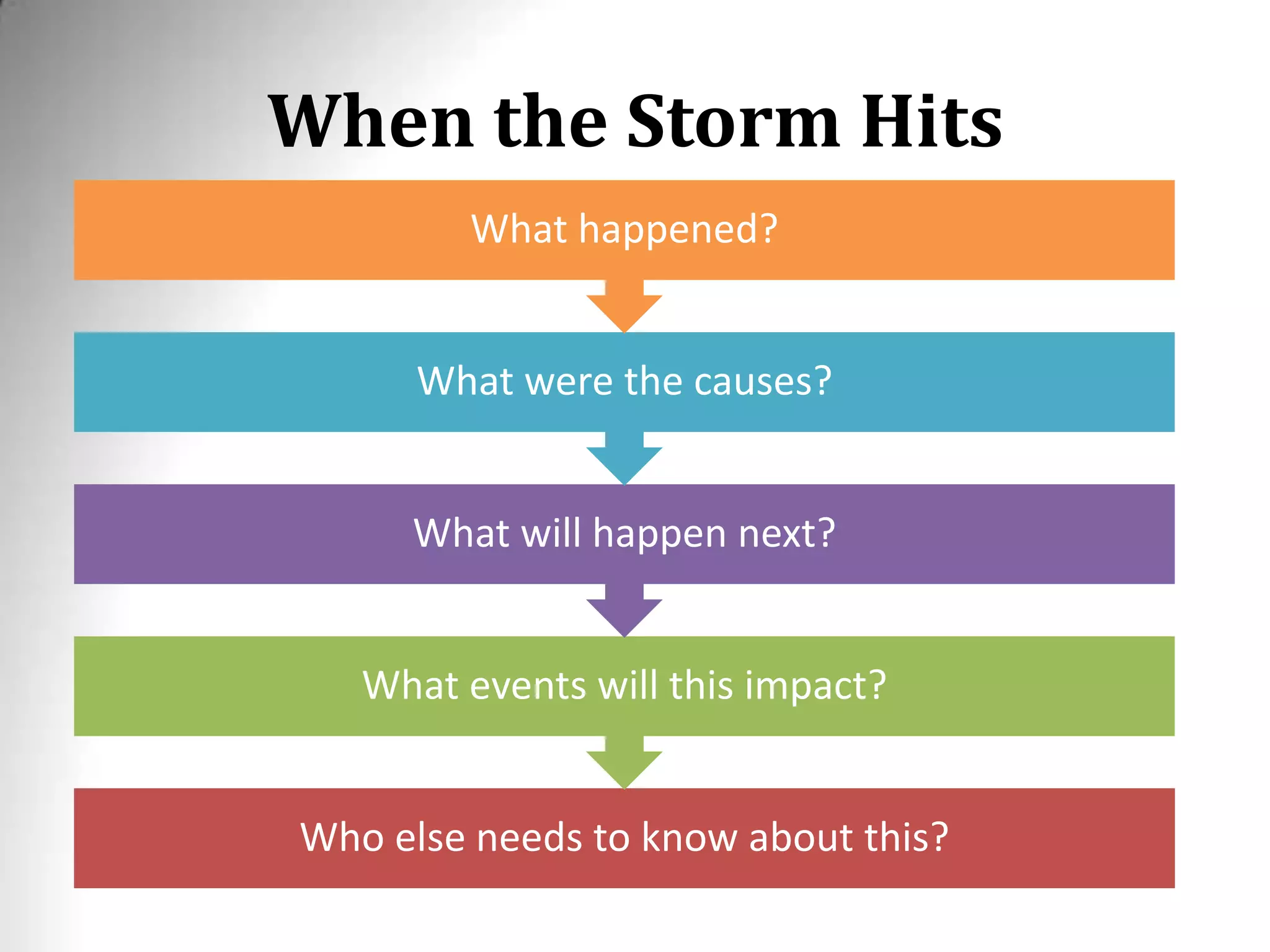 When the Storm Hits

What happened?

What were the causes?

What will happen next?

What events will this impact?

Who else needs to know about this?